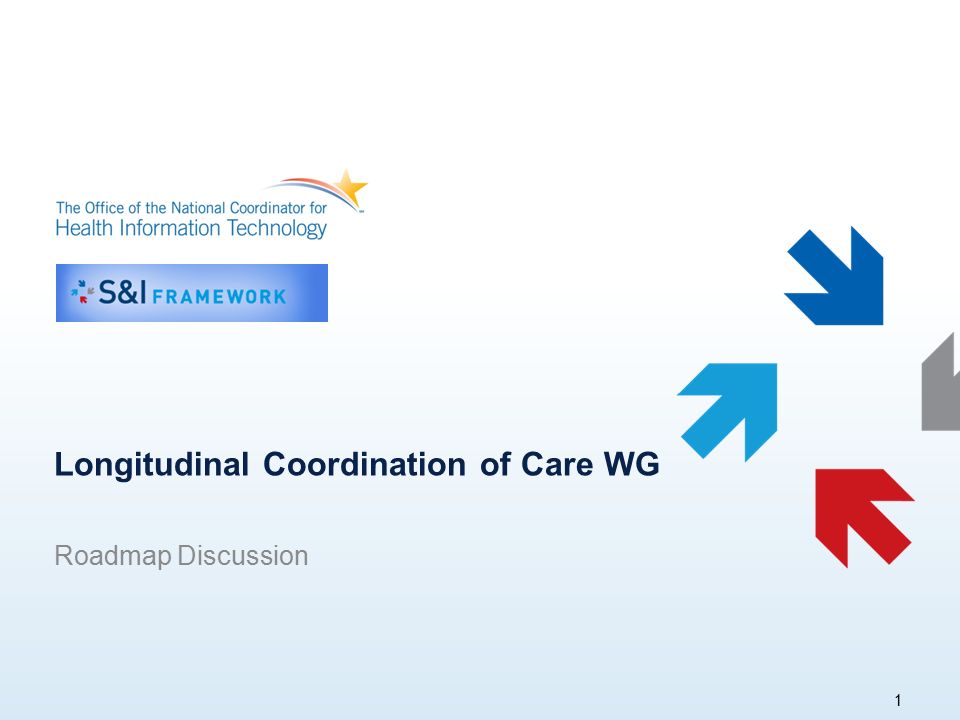 The Office of the National Coordinator for Health Information Technology

S&I FRAMEWORK

Longitudinal Coordination of Care WG

Roadmap Discussion

1